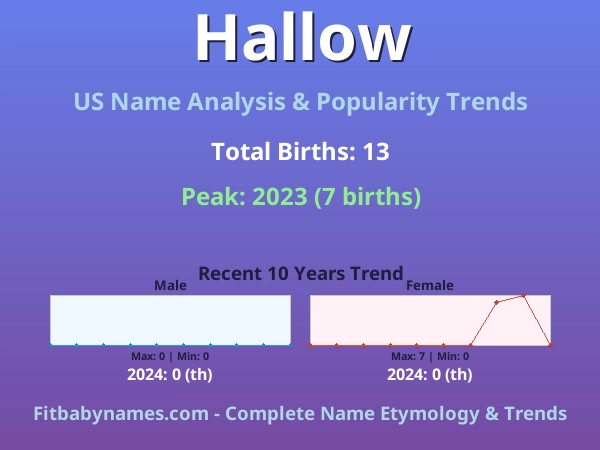 Hallow

US Name Analysis & Popularity Trends

Total Births: 13

Peak: 2023 (7 births)

Recent 10 Years Trend

Male

Max: 0 | Min: 0

2024: 0 (th)

Female

Max: 7 | Min: 0

2024: 0 (th)

Fitbabynames.com - Complete Name Etymology & Trends